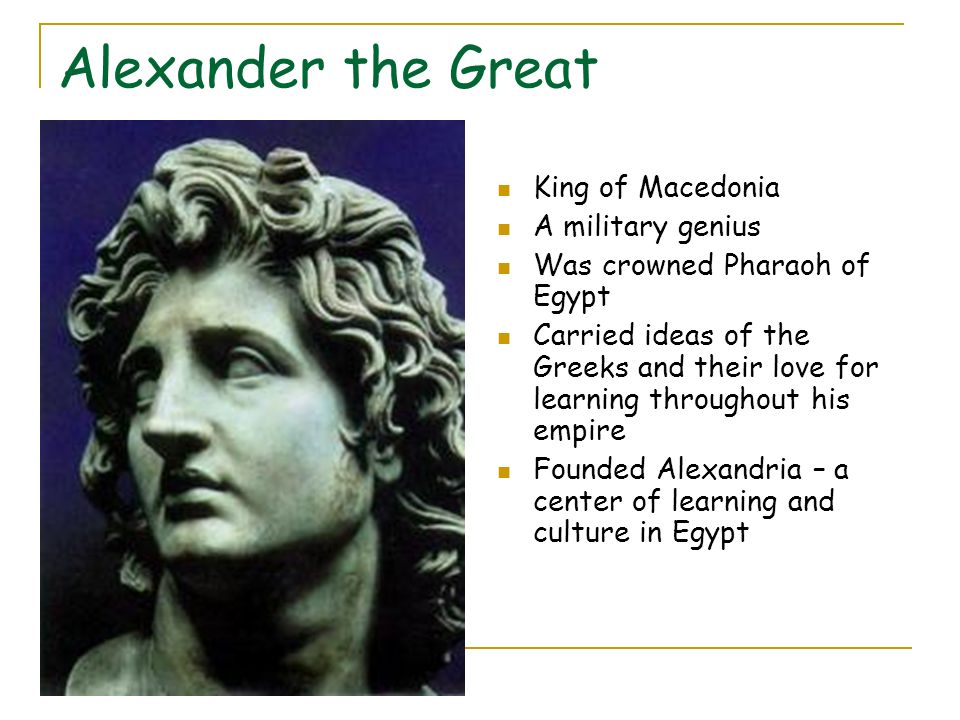 Alexander the Great

- King of Macedonia
- A military genius
- Was crowned Pharaoh of Egypt
- Carried ideas of the Greeks and their love for learning throughout his empire
- Founded Alexandria – a center of learning and culture in Egypt